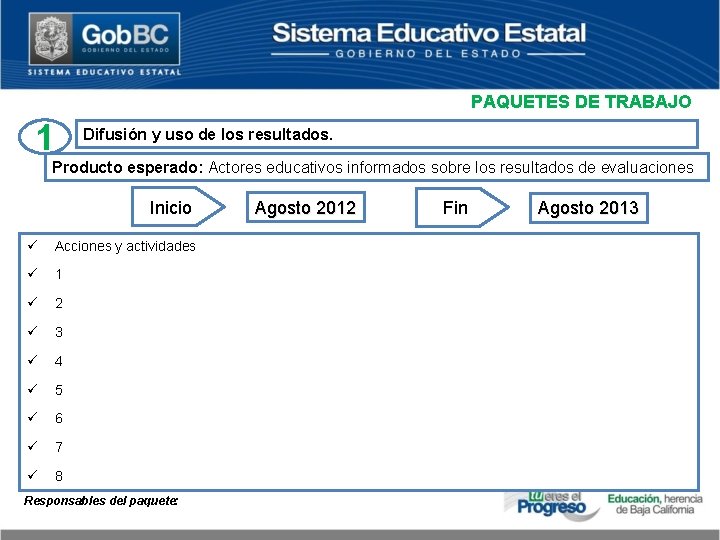 GobBC
GOBIERNO DEL ESTADO
SISTEMA EDUCATIVO ESTATAL

Sistema Educativo Estatal
GOBIERNO DEL ESTADO

PAQUETES DE TRABAJO

1

Difusión y uso de los resultados.

Producto esperado: Actores educativos informados sobre los resultados de evaluaciones

Inicio

Agosto 2012

Fin

Agosto 2013

✓ Acciones y actividades
✓ 1
✓ 2
✓ 3
✓ 4
✓ 5
✓ 6
✓ 7
✓ 8

Responsables del paquete:

tú eres el Progreso

Educación, herencia de Baja California